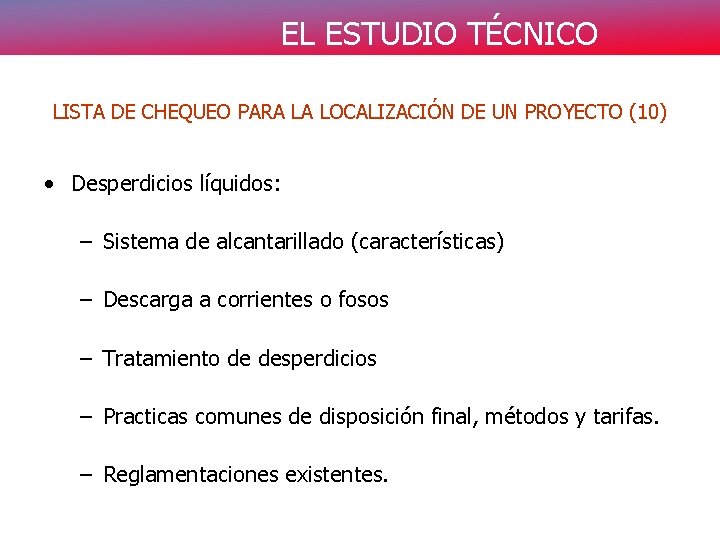 EL ESTUDIO TÉCNICO

LISTA DE CHEQUEO PARA LA LOCALIZACIÓN DE UN PROYECTO (10)

• Desperdicios líquidos:

– Sistema de alcantarillado (características)

– Descarga a corrientes o fosos

– Tratamiento de desperdicios

– Practicas comunes de disposición final, métodos y tarifas.

– Reglamentaciones existentes.